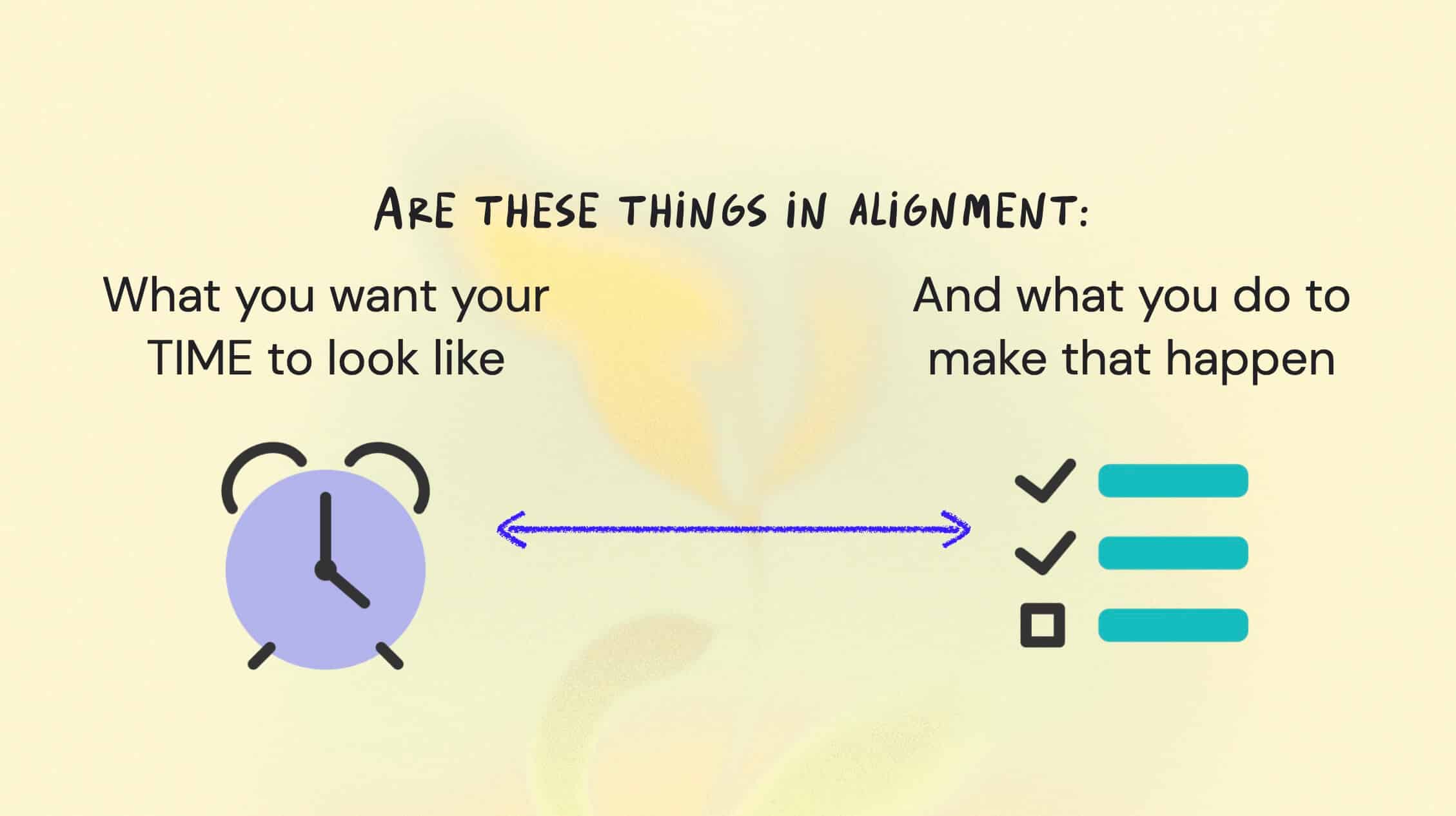 ARE THESE THINGS IN ALIGNMENT:

What you want your TIME to look like

And what you do to make that happen